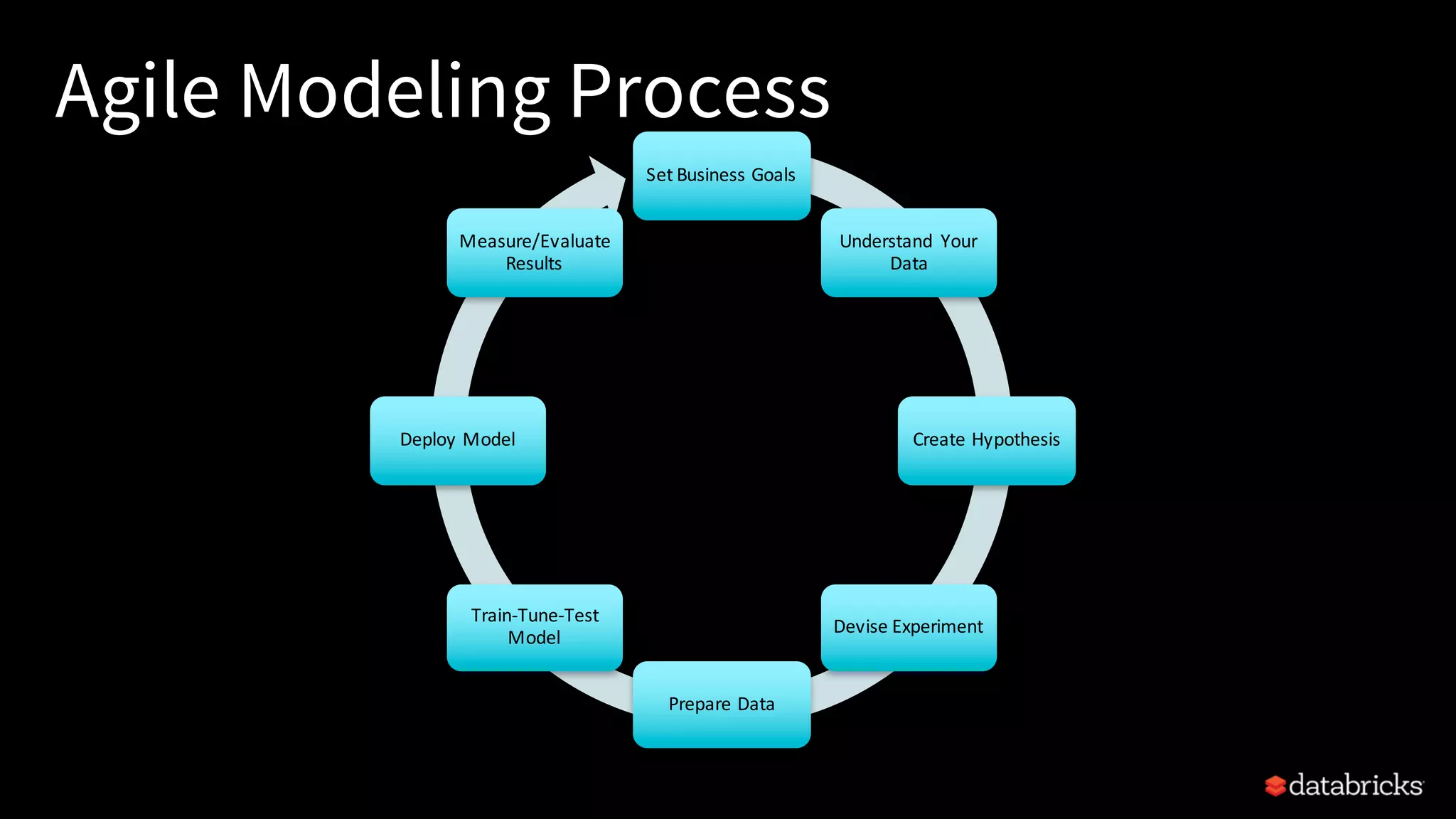 Agile Modeling Process

Set Business Goals

Understand Your Data

Create Hypothesis

Devise Experiment

Prepare Data

Train-Tune-Test Model

Deploy Model

Measure/Evaluate Results

databricks